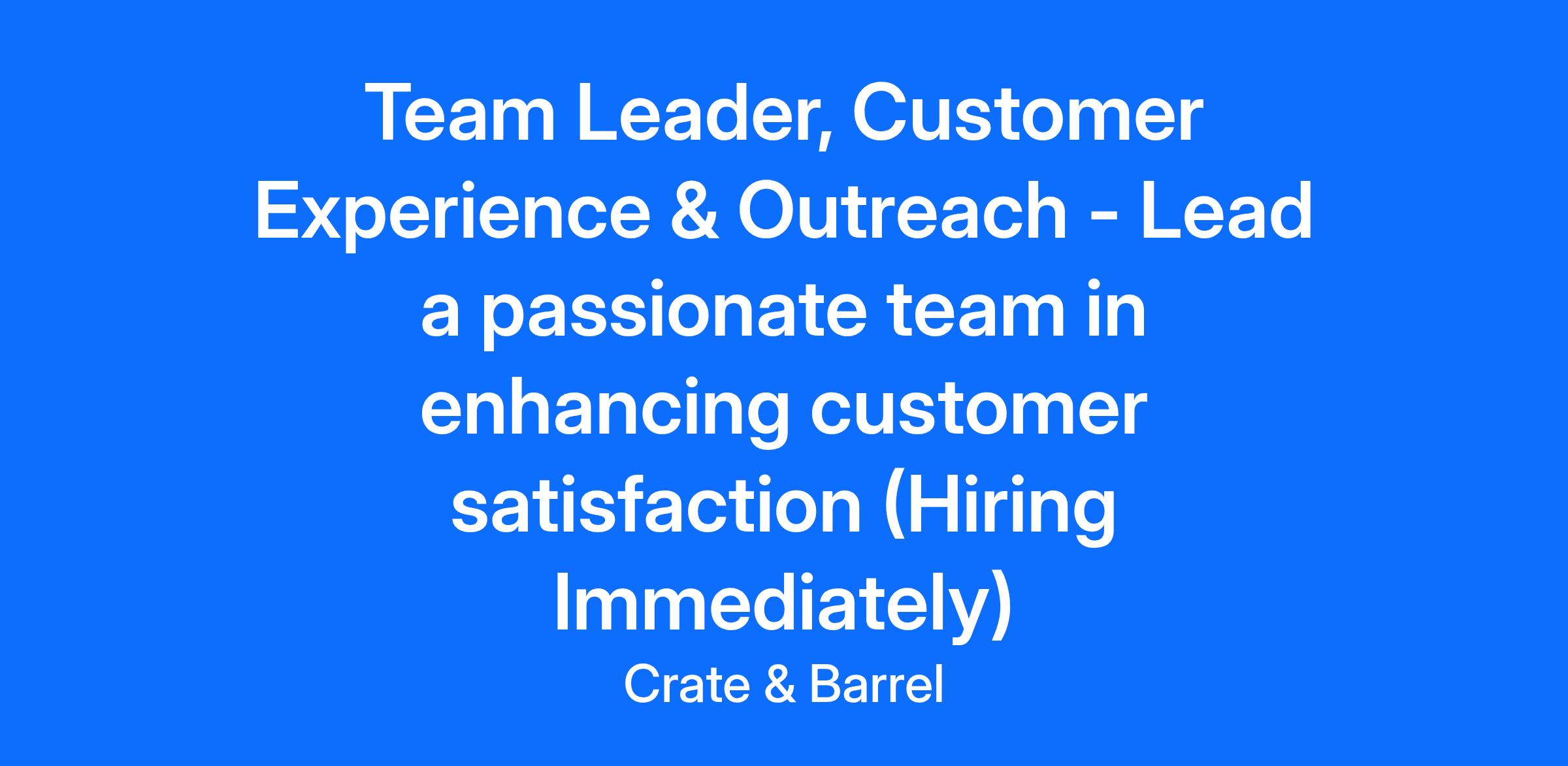 Team Leader, Customer Experience & Outreach - Lead a passionate team in enhancing customer satisfaction (Hiring Immediately)

Crate & Barrel